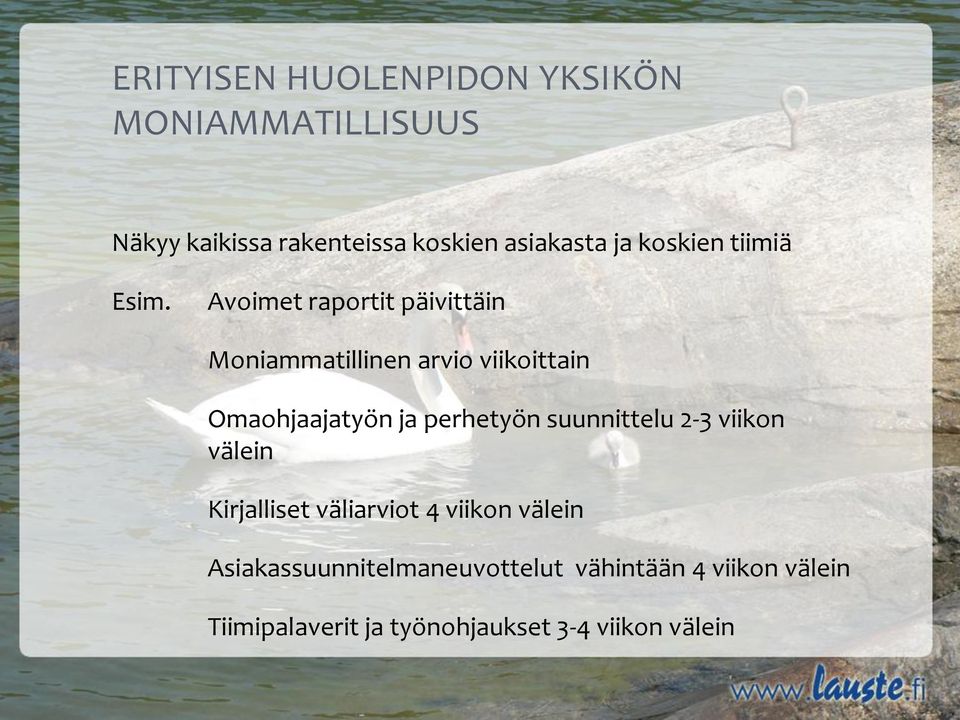 ERITYISEN HUOLENPIDON YKSIKÖN MONIAMMATILLISUUS

Näkyy kaikissa rakenteissa koskien asiakasta ja koskien tiimiä

Esim. Avoimet raportit päivittäin

Moniammatillinen arvio viikoittain

Omaohjaajatyön ja perhetyön suunnittelu 2-3 viikon välein

Kirjalliset väliarviot 4 viikon välein

Asiakassuunnitelmaneuvottelut vähintään 4 viikon välein

Tiimipalaverit ja työnohjaukset 3-4 viikon välein

www.lauste.fi